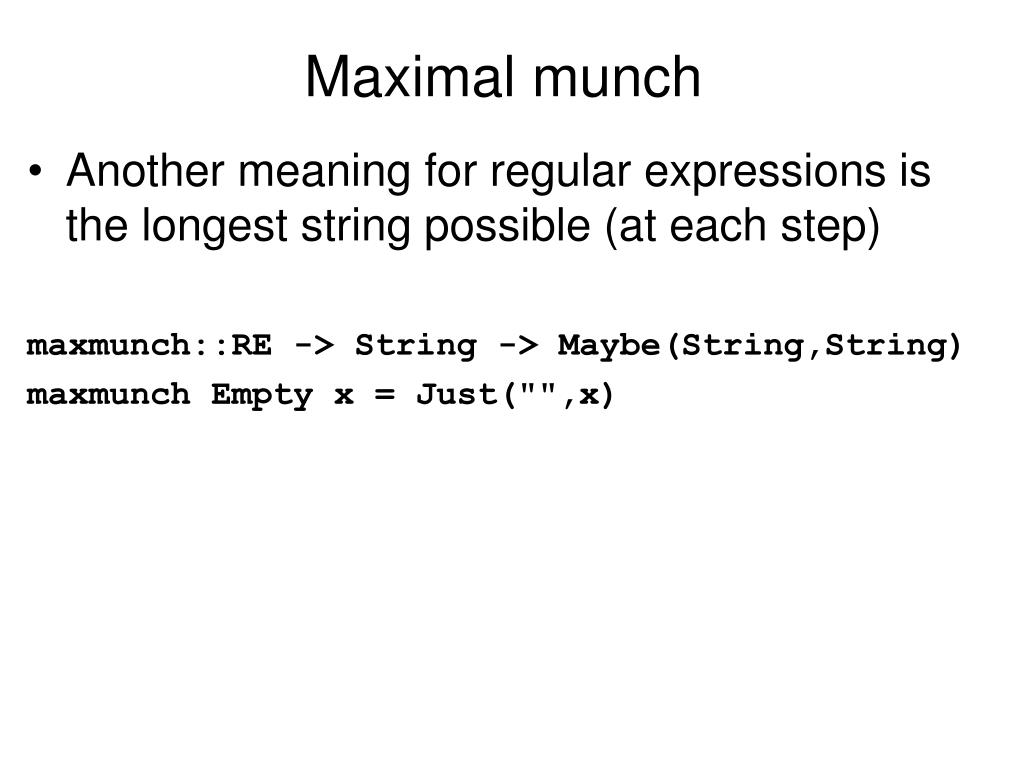 Maximal munch

• Another meaning for regular expressions is the longest string possible (at each step)

maxmunch::RE -> String -> Maybe(String,String)
maxmunch Empty x = Just("",x)